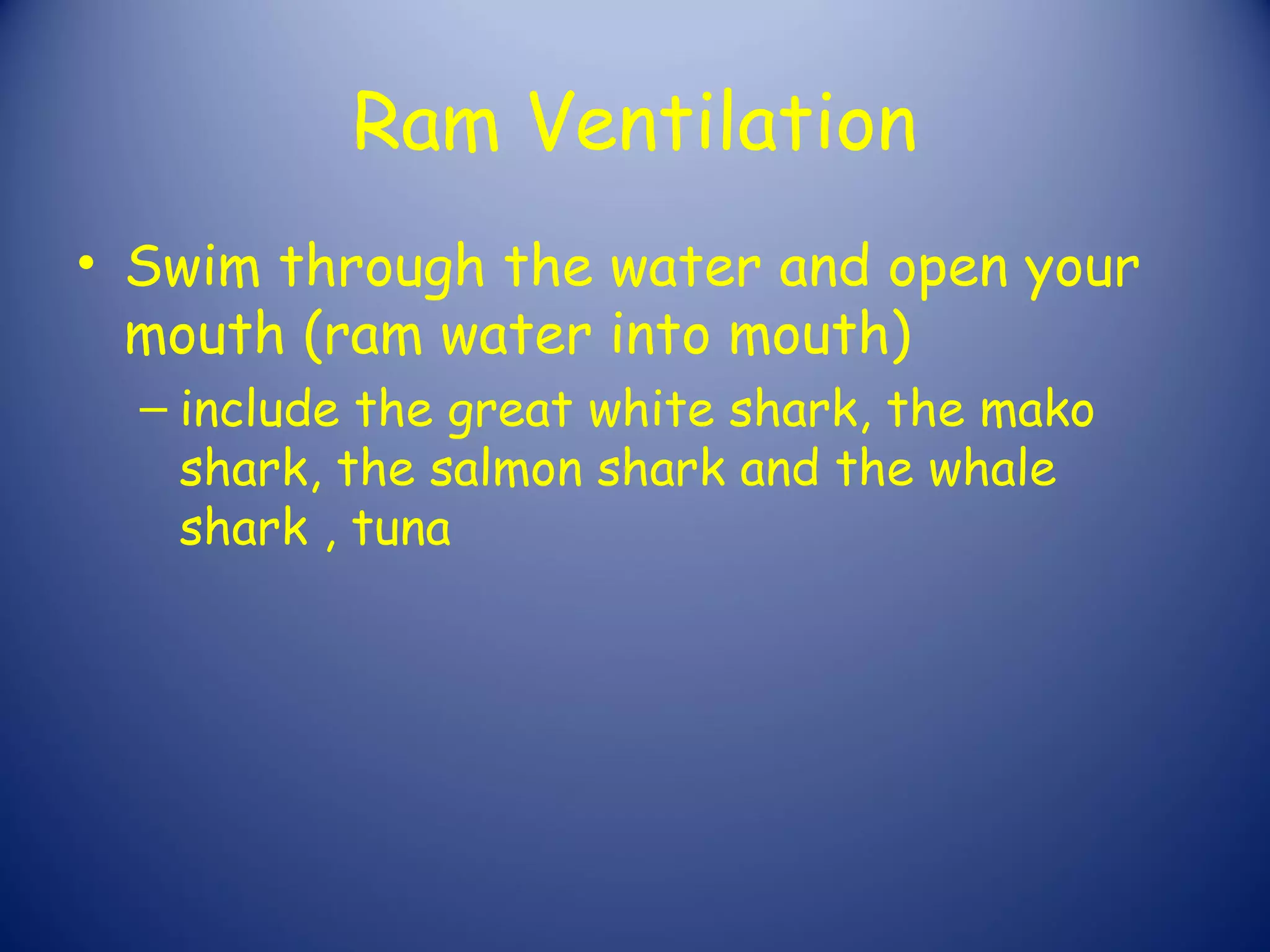 Ram Ventilation

• Swim through the water and open your mouth (ram water into mouth)

– include the great white shark, the mako shark, the salmon shark and the whale shark , tuna